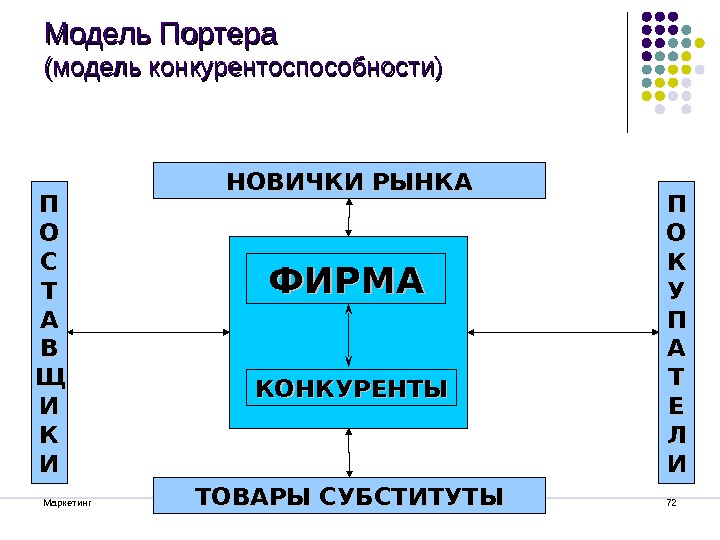 Модель Портера
(модель конкурентоспособности)

НОВИЧКИ РЫНКА

ПОСТАВЩИКИ

ФИРМА

КОНКУРЕНТЫ

ПОКУПАТЕЛИ

ТОВАРЫ СУБСТИТУТЫ

Маркетинг

72